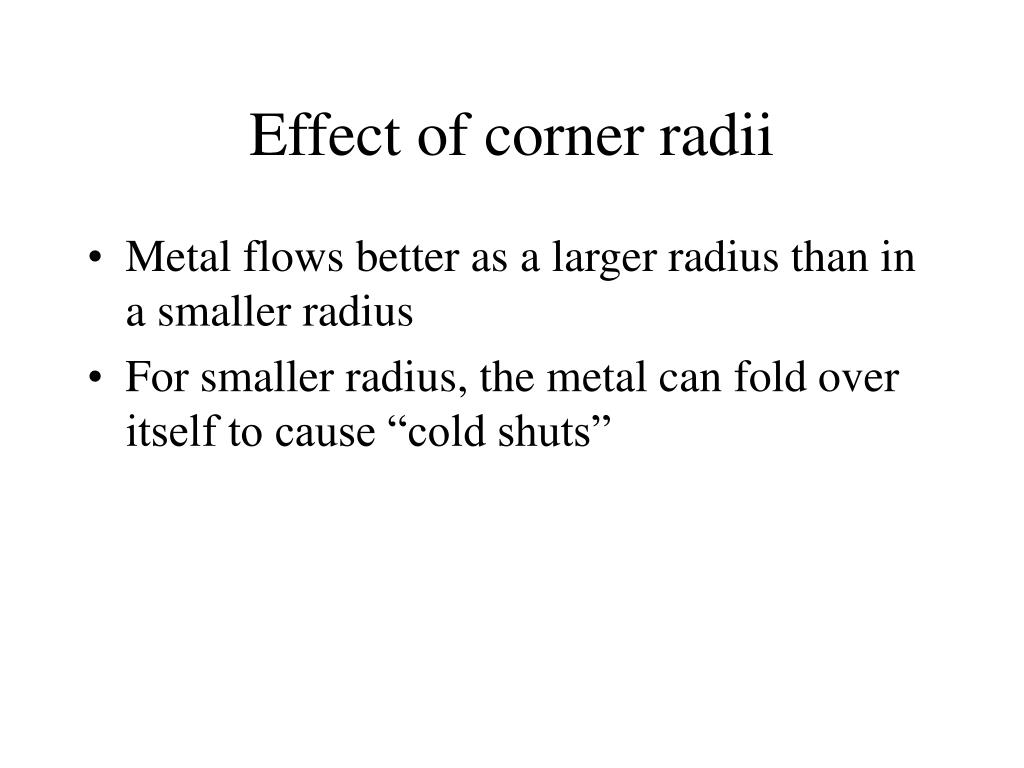 Effect of corner radii

• Metal flows better as a larger radius than in a smaller radius
• For smaller radius, the metal can fold over itself to cause “cold shuts”